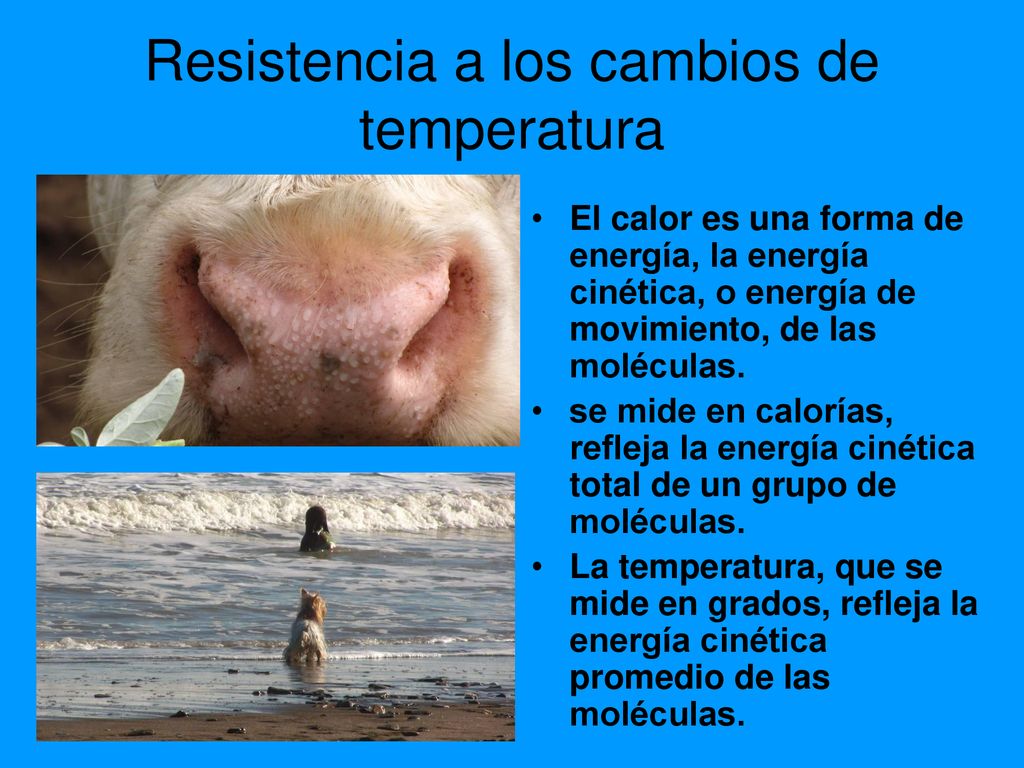 Resistencia a los cambios de temperatura

• El calor es una forma de energía, la energía cinética, o energía de movimiento, de las moléculas.
• se mide en calorías, refleja la energía cinética total de un grupo de moléculas.
• La temperatura, que se mide en grados, refleja la energía cinética promedio de las moléculas.